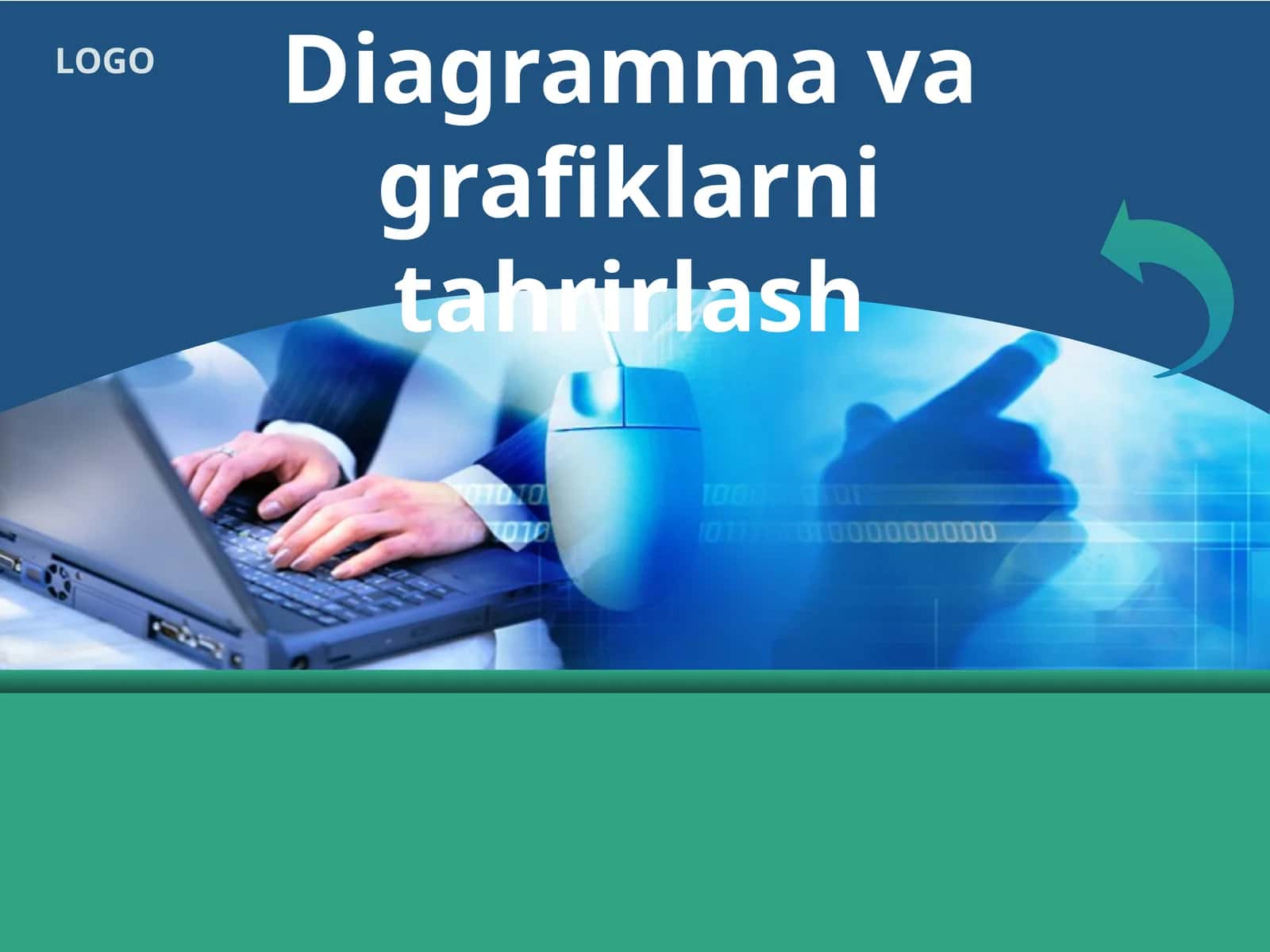 LOGO

Diagramma va grafiklarni tahrirlash